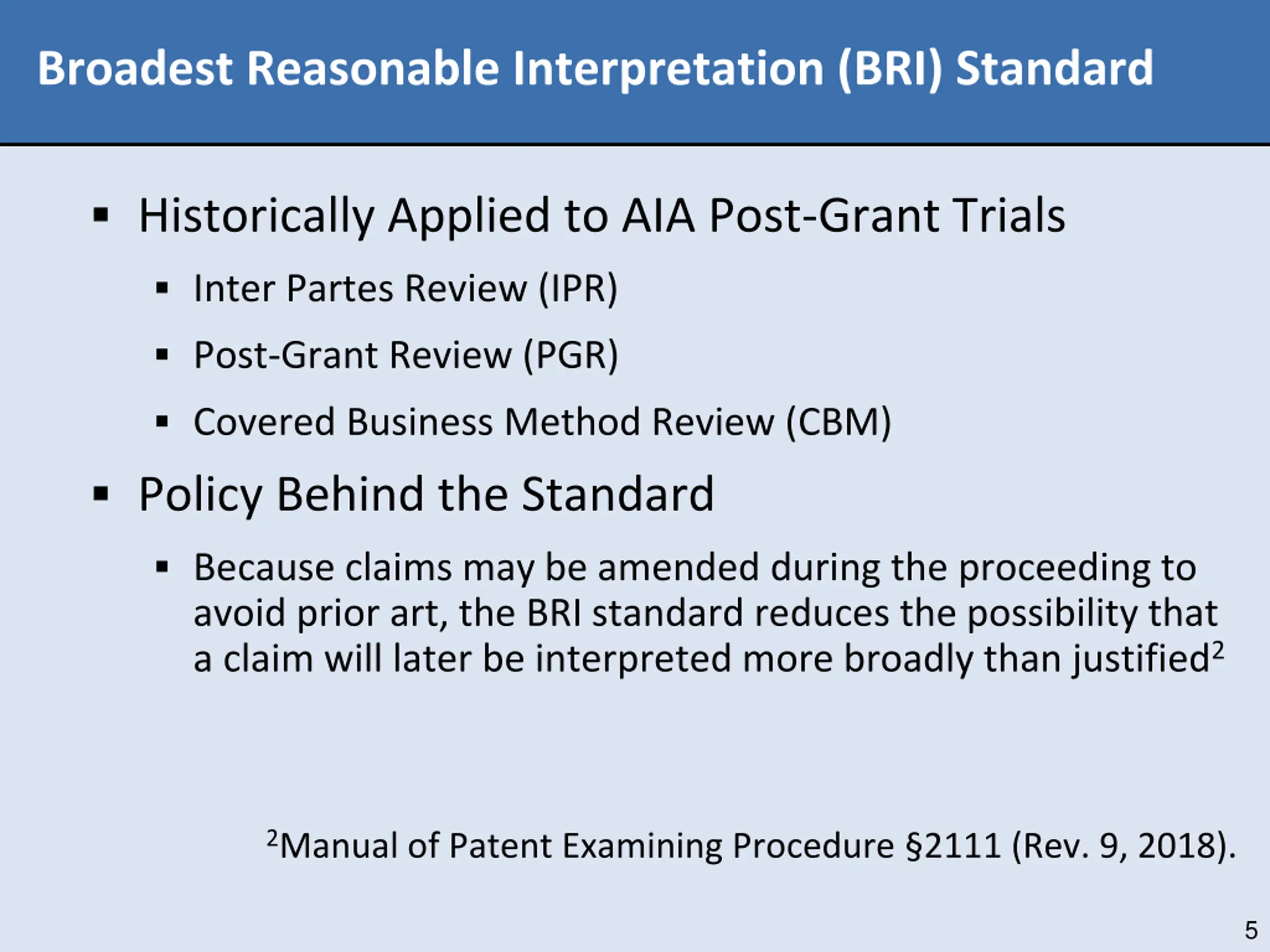 Broadest Reasonable Interpretation (BRI) Standard

▪ Historically Applied to AIA Post-Grant Trials

▪ Inter Partes Review (IPR)

▪ Post-Grant Review (PGR)

▪ Covered Business Method Review (CBM)

▪ Policy Behind the Standard

▪ Because claims may be amended during the proceeding to avoid prior art, the BRI standard reduces the possibility that a claim will later be interpreted more broadly than justified$^2$

$^2$Manual of Patent Examining Procedure §2111 (Rev. 9, 2018).

5